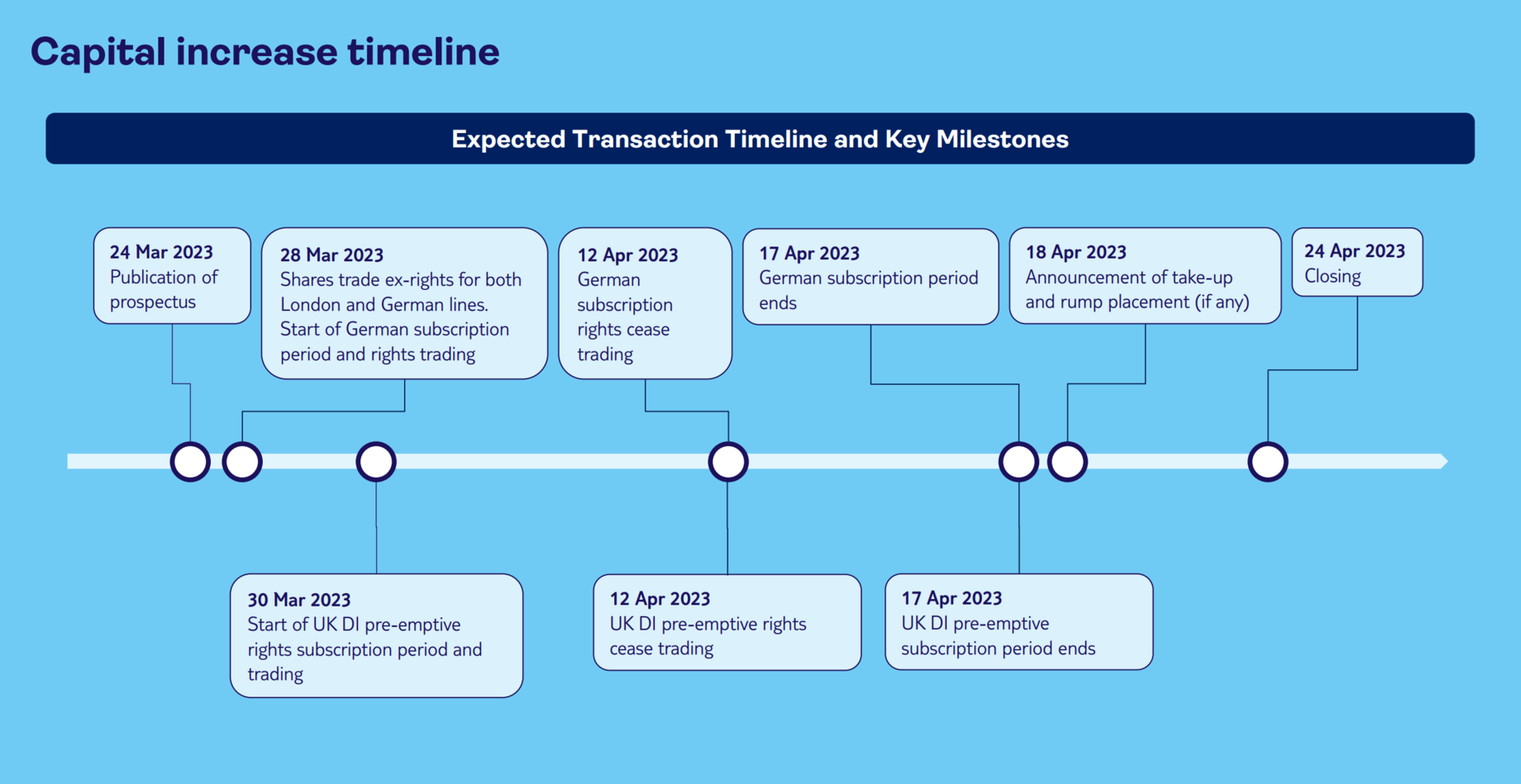 Capital increase timeline

Expected Transaction Timeline and Key Milestones

24 Mar 2023
Publication of prospectus

28 Mar 2023
Shares trade ex-rights for both London and German lines. Start of German subscription period and rights trading

12 Apr 2023
German subscription rights cease trading

17 Apr 2023
German subscription period ends

18 Apr 2023
Announcement of take-up and rump placement (if any)

24 Apr 2023
Closing

30 Mar 2023
Start of UK DI pre-emptive rights subscription period and trading

12 Apr 2023
UK DI pre-emptive rights cease trading

17 Apr 2023
UK DI pre-emptive subscription period ends